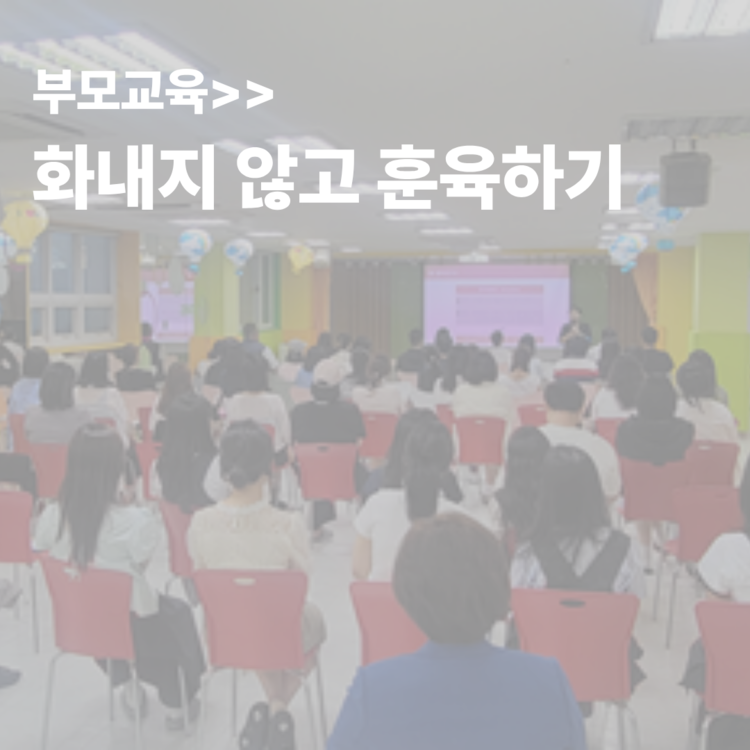 부모교육>>
화내지 않고 훈육하기